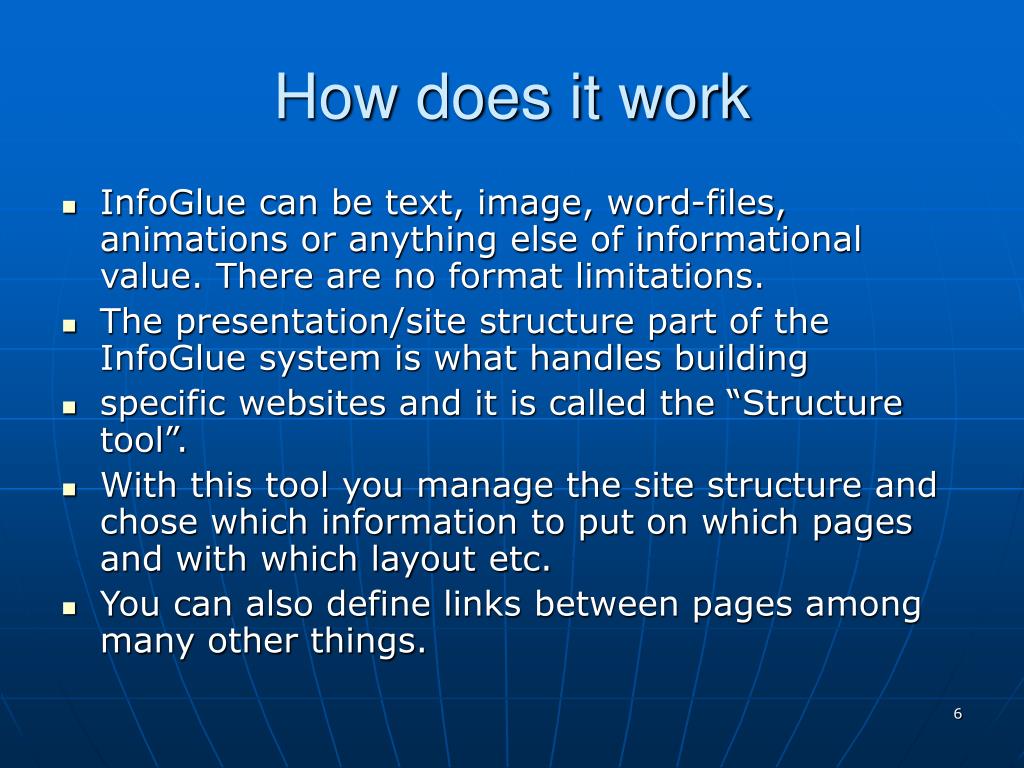 How does it work

- InfoGlue can be text, image, word-files, animations or anything else of informational value. There are no format limitations.
- The presentation/site structure part of the InfoGlue system is what handles building
- specific websites and it is called the “Structure tool”.
- With this tool you manage the site structure and chose which information to put on which pages and with which layout etc.
- You can also define links between pages among many other things.

6